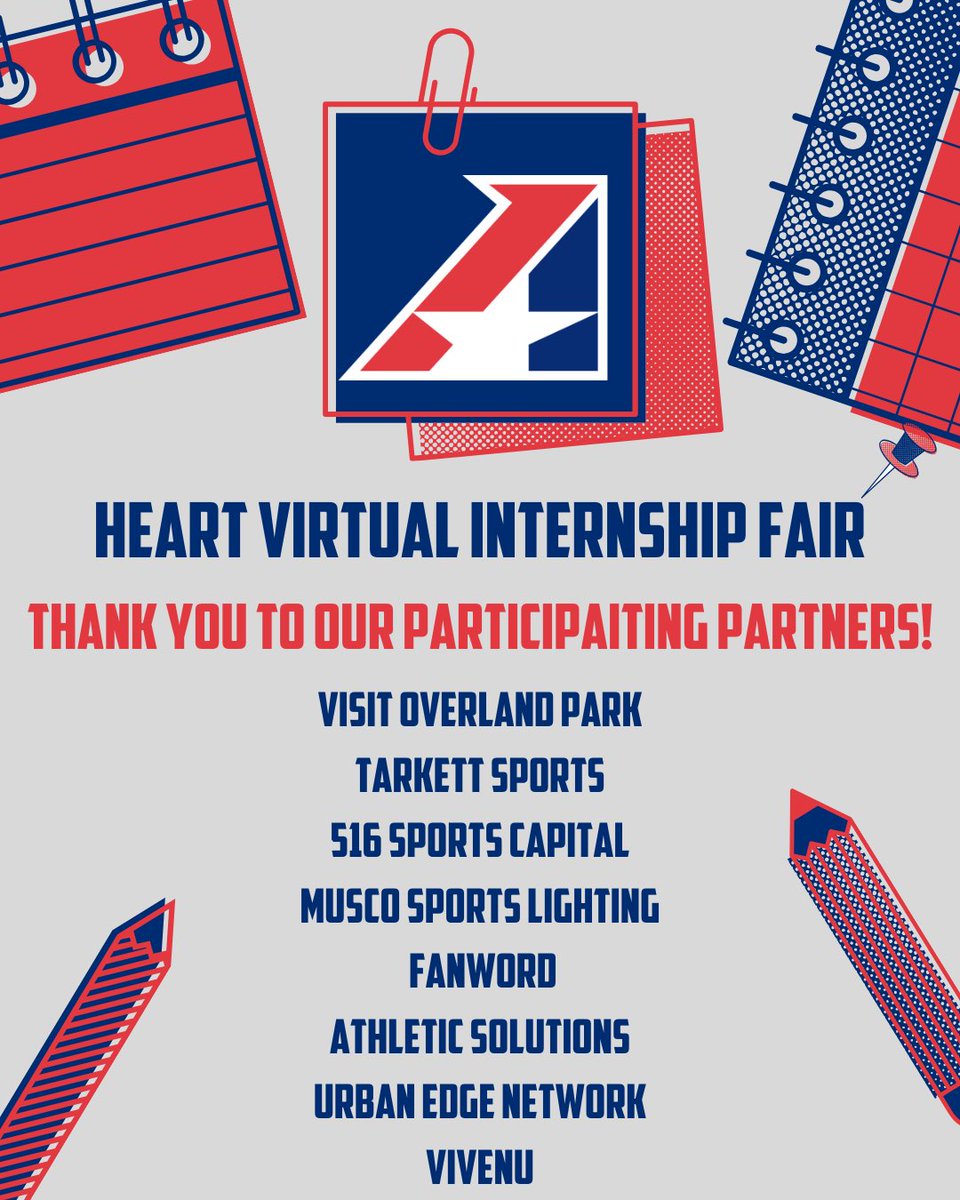 HEART VIRTUAL INTERNSHIP FAIR

THANK YOU TO OUR PARTICIPAITING PARTNERS!

VISIT OVERLAND PARK
TARKETT SPORTS
516 SPORTS CAPITAL
MUSCO SPORTS LIGHTING
FANWORD
ATHLETIC SOLUTIONS
URBAN EDGE NETWORK
VIVENU